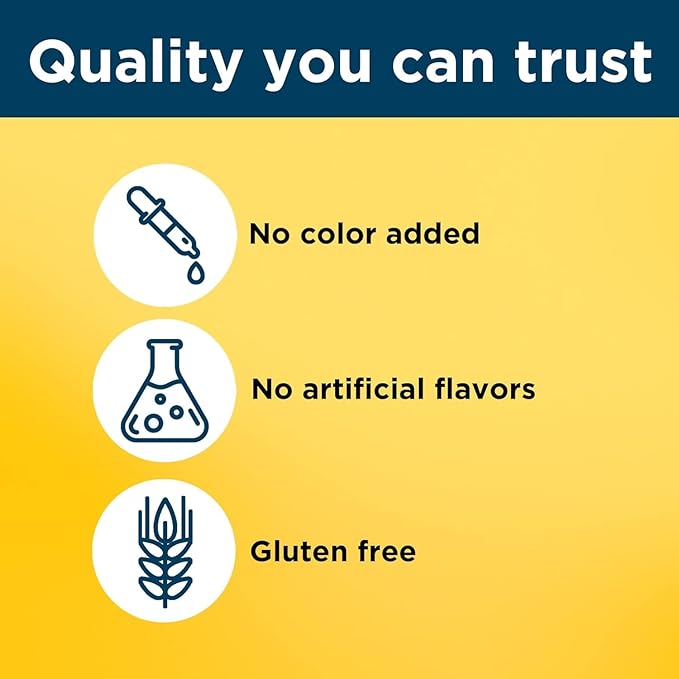 Quality you can trust

No color added

No artificial flavors

Gluten free